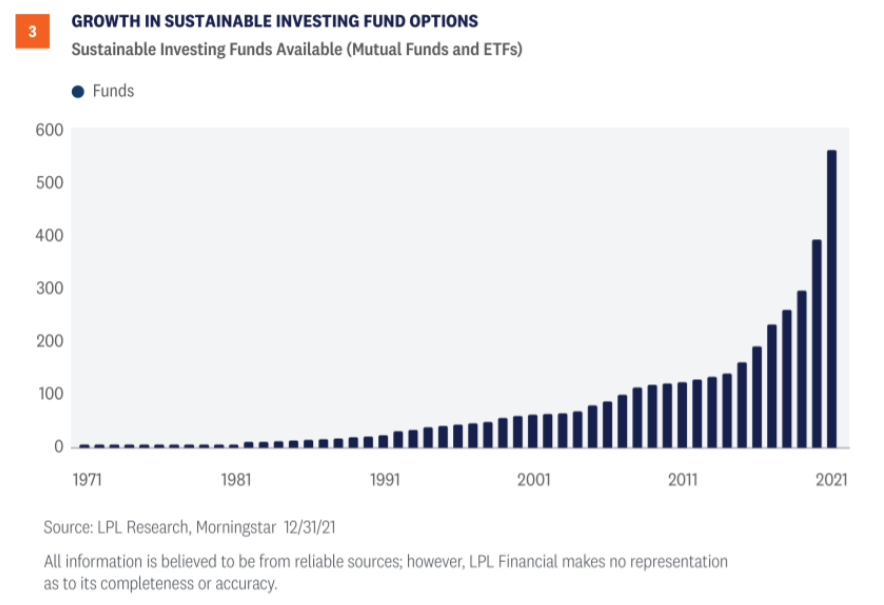 3

GROWTH IN SUSTAINABLE INVESTING FUND OPTIONS

Sustainable Investing Funds Available (Mutual Funds and ETFs)

Funds

600
500
400
300
200
100
0

1971
1981
1991
2001
2011
2021

Source: LPL Research, Morningstar 12/31/21

All information is believed to be from reliable sources; however, LPL Financial makes no representation as to its completeness or accuracy.